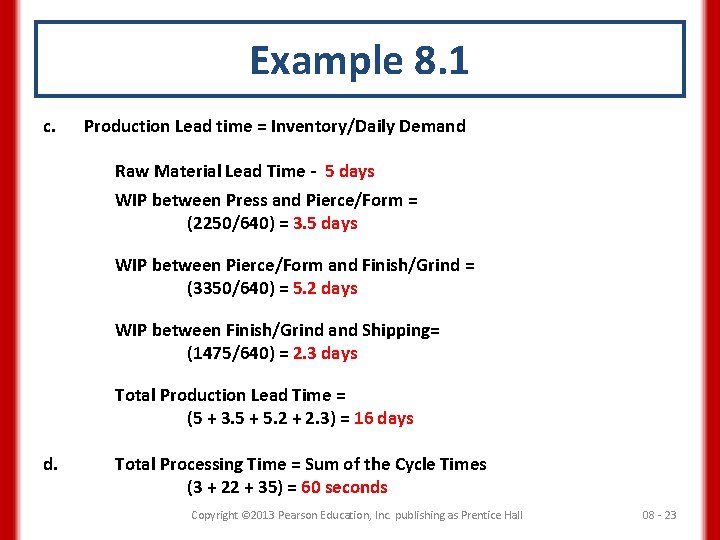 Example 8.1

c. Production Lead time = Inventory/Daily Demand

Raw Material Lead Time - 5 days

WIP between Press and Pierce/Form = (2250/640) = 3.5 days

WIP between Pierce/Form and Finish/Grind = (3350/640) = 5.2 days

WIP between Finish/Grind and Shipping= (1475/640) = 2.3 days

Total Production Lead Time = (5 + 3.5 + 5.2 + 2.3) = 16 days

d. Total Processing Time = Sum of the Cycle Times (3 + 22 + 35) = 60 seconds

Copyright ©2013 Pearson Education, Inc. publishing as Prentice Hall

08 - 23